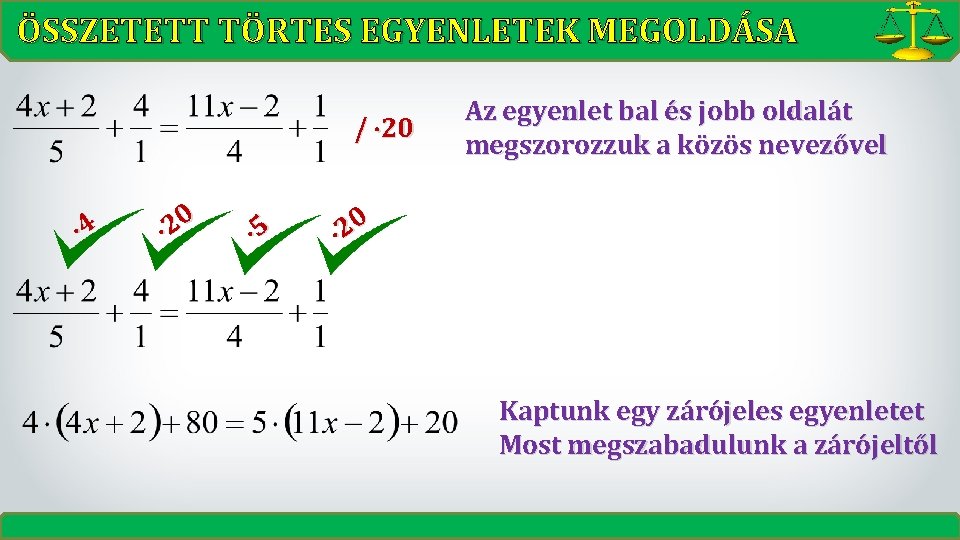 ÖSSZETETT TÖRTES EGYENLETEK MEGOLDÁSA

$\frac{4x+2}{5}+\frac{4}{1}=\frac{11x-2}{4}+\frac{1}{1}$ $/\cdot 20$

Az egyenlet bal és jobb oldalát megszorozzuk a közös nevezővel

$\cdot 4$ $\cdot 20$ $\cdot 5$ $\cdot 20$

$\frac{4x+2}{5}+\frac{4}{1}=\frac{11x-2}{4}+\frac{1}{1}$

$4\cdot(4x+2)+80=5\cdot(11x-2)+20$

Kaptunk egy zárójeles egyenletet
Most megszabadulunk a zárójeltől